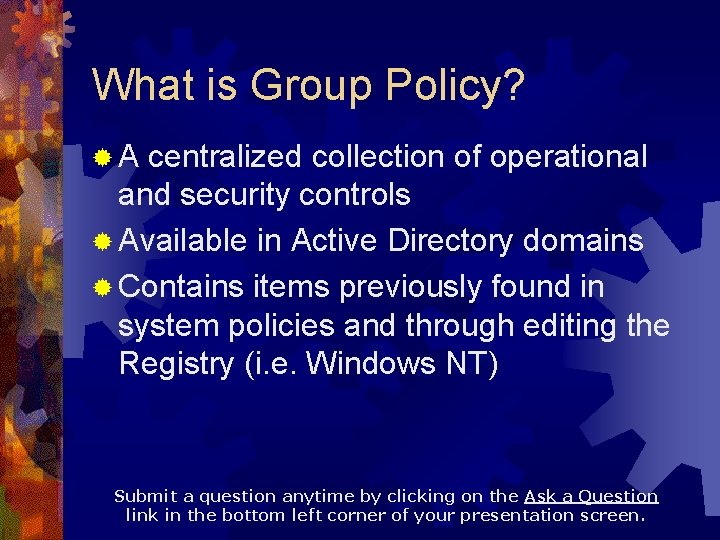 What is Group Policy?

A centralized collection of operational and security controls

Available in Active Directory domains

Contains items previously found in system policies and through editing the Registry (i.e. Windows NT)

Submit a question anytime by clicking on the Ask a Question link in the bottom left corner of your presentation screen.